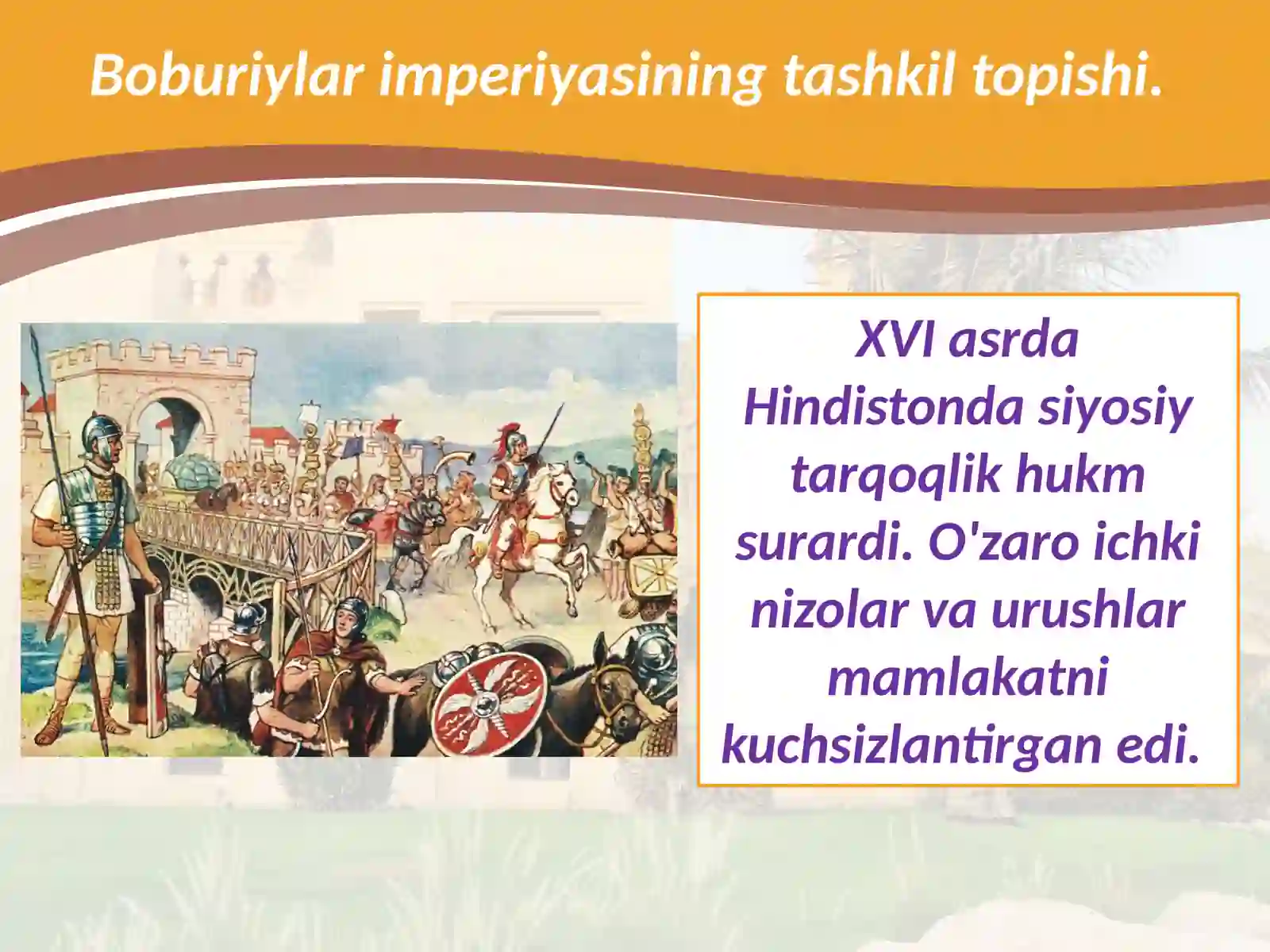 Boburiylar imperiyasining tashkil topishi.

XVI asrda Hindistonda siyosiy tarqoqlik hukm surardi. O'zaro ichki nizolar va urushlar mamlakatni kuchsizlantirgan edi.